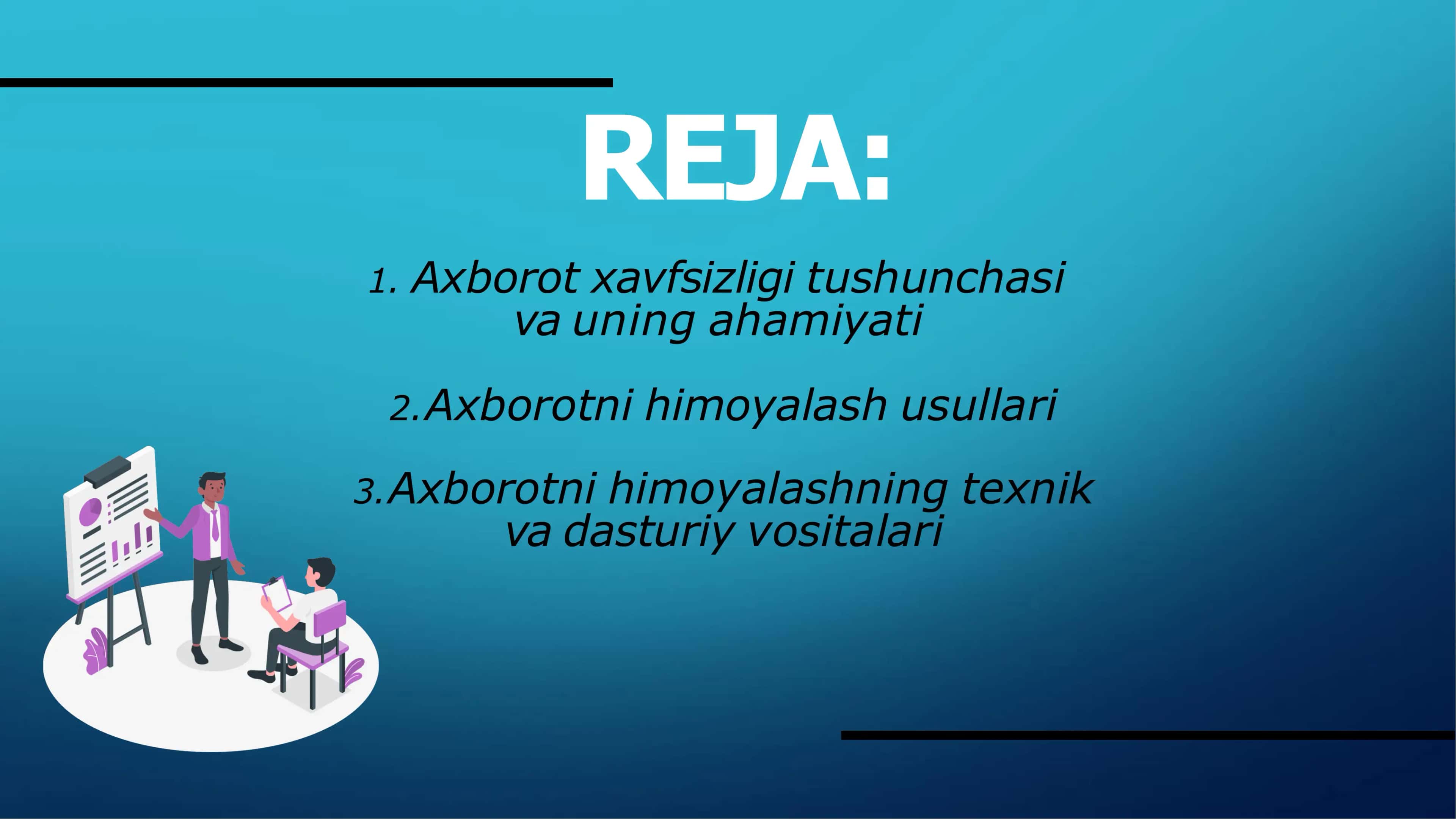 REJA:

1. Axborot xavfsizligi tushunchasi va uning ahamiyati

2.Axborotni himoyalash usullari

3.Axborotni himoyalashning texnik va dasturiy vositalari